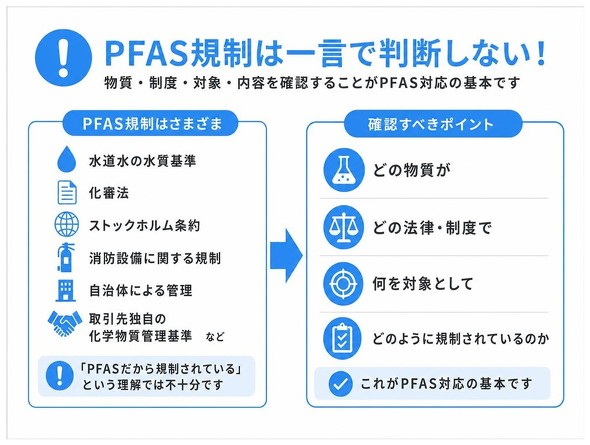 PFAS規制は一言で判断しない！
物質・制度・対象・内容を確認することがPFAS対応の基本です

PFAS規制はさまざま
水道水の水質基準
化審法
ストックホルム条約
消防設備に関する規制
自治体による管理
取引先独自の化学物質管理基準　など
「PFASだから規制されている」という理解では不十分です

確認すべきポイント
どの物質が
どの法律・制度で
何を対象として
どのように規制されているのか
これがPFAS対応の基本です